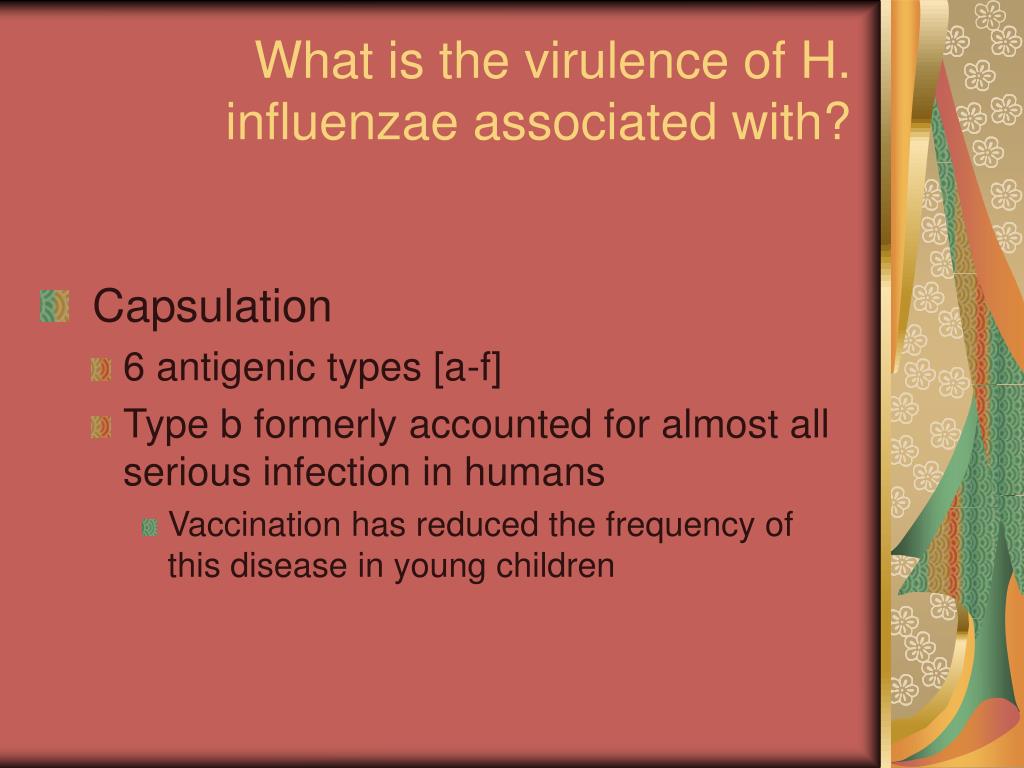 What is the virulence of H. influenzae associated with?

Capsulation

6 antigenic types [a-f]

Type b formerly accounted for almost all serious infection in humans

Vaccination has reduced the frequency of this disease in young children